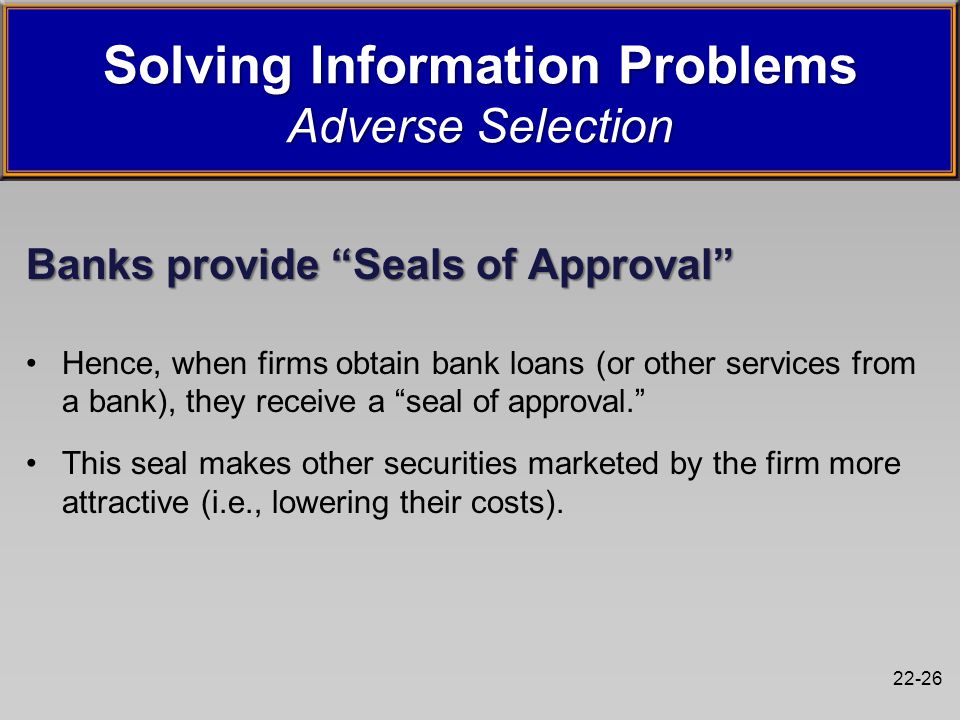 Solving Information Problems
Adverse Selection

Banks provide “Seals of Approval”

• Hence, when firms obtain bank loans (or other services from a bank), they receive a “seal of approval.”

• This seal makes other securities marketed by the firm more attractive (i.e., lowering their costs).

22-26